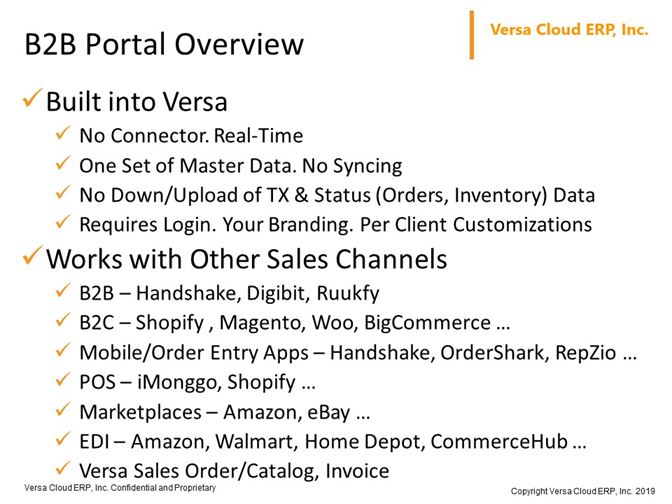 B2B Portal Overview

Versa Cloud ERP, Inc.

✓ Built into Versa
✓ No Connector. Real-Time
✓ One Set of Master Data. No Syncing
✓ No Down/Upload of TX & Status (Orders, Inventory) Data
✓ Requires Login. Your Branding. Per Client Customizations

✓ Works with Other Sales Channels
✓ B2B – Handshake, Digibit, Ruukfy
✓ B2C – Shopify , Magento, Woo, BigCommerce …
✓ Mobile/Order Entry Apps – Handshake, OrderShark, RepZio …
✓ POS – iMonggo, Shopify …
✓ Marketplaces – Amazon, eBay …
✓ EDI – Amazon, Walmart, Home Depot, CommerceHub …
✓ Versa Sales Order/Catalog, Invoice

Versa Cloud ERP, Inc. Confidential and Proprietary

Copyright Versa Cloud ERP, Inc. 2019